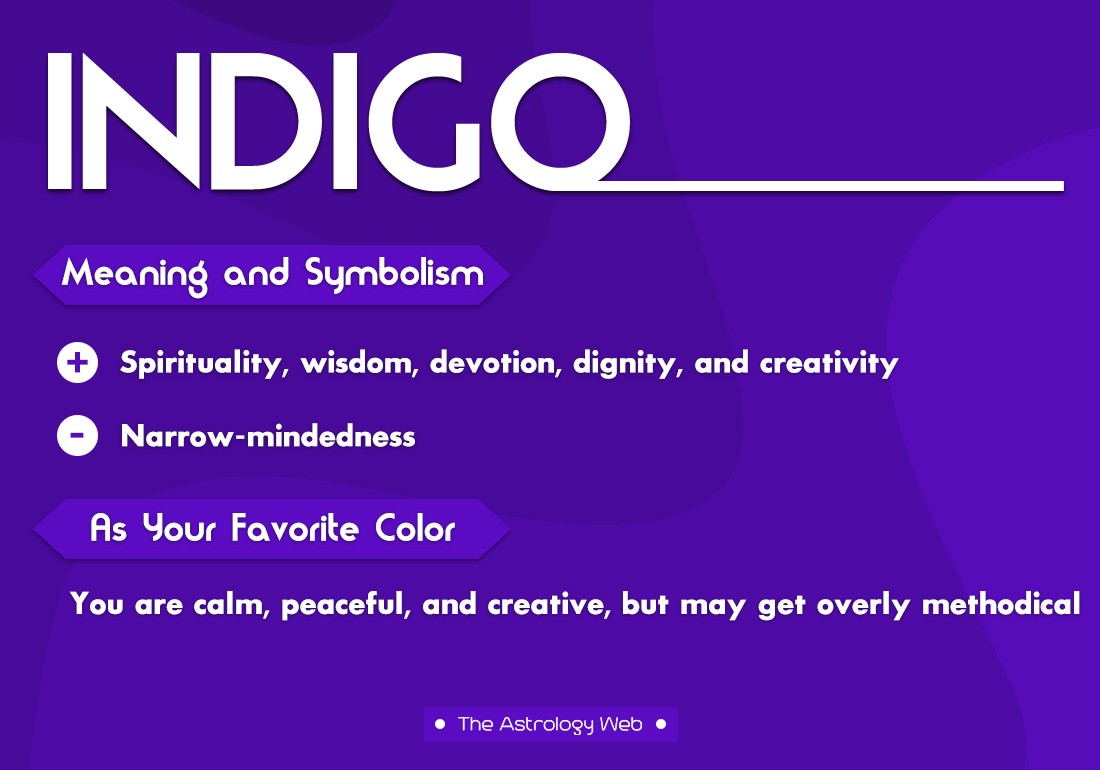 INDIGO

Meaning and Symbolism

+ Spirituality, wisdom, devotion, dignity, and creativity

- Narrow-mindedness

As Your Favorite Color

You are calm, peaceful, and creative, but may get overly methodical

• The Astrology Web •